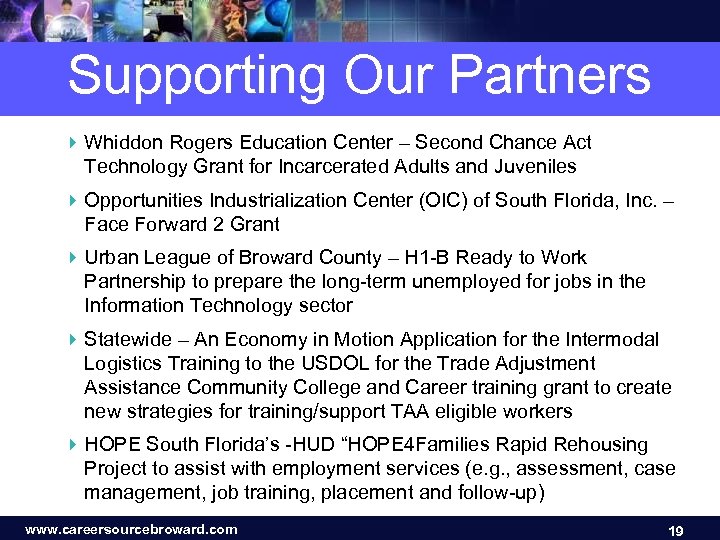 Supporting Our Partners

Whiddon Rogers Education Center – Second Chance Act Technology Grant for Incarcerated Adults and Juveniles

Opportunities Industrialization Center (OIC) of South Florida, Inc. – Face Forward 2 Grant

Urban League of Broward County – H1-B Ready to Work Partnership to prepare the long-term unemployed for jobs in the Information Technology sector

Statewide – An Economy in Motion Application for the Intermodal Logistics Training to the USDOL for the Trade Adjustment Assistance Community College and Career training grant to create new strategies for training/support TAA eligible workers

HOPE South Florida's -HUD "HOPE4Families Rapid Rehousing Project to assist with employment services (e.g., assessment, case management, job training, placement and follow-up)

www.careersourcebroward.com

19